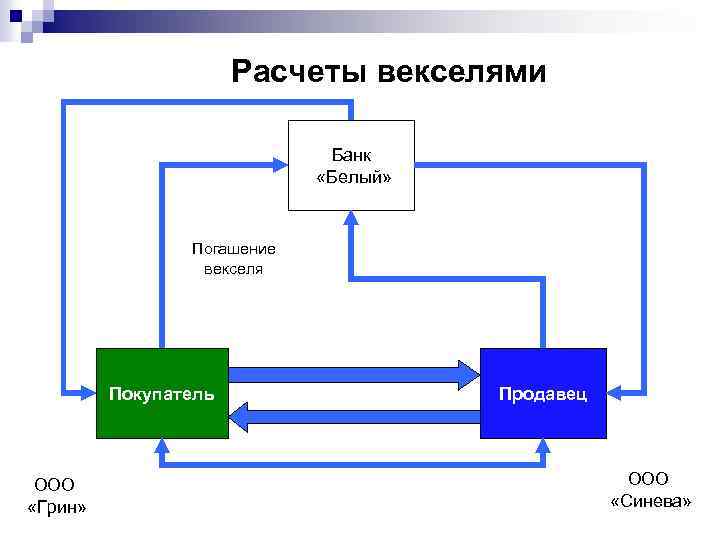 Расчеты векселями

Банк «Белый»

Погашение векселя

Покупатель

Продавец

ООО «Грин»

ООО «Синева»